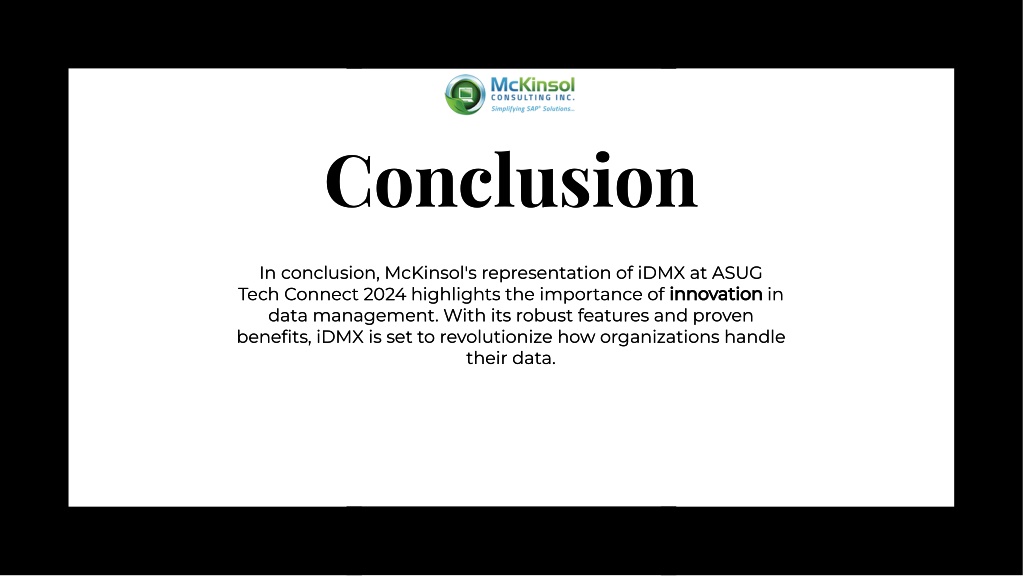 McKinsol
CONSULTING INC.
Simplifying SAP® Solutions...

Conclusion

In conclusion, McKinsol's representation of iDMX at ASUG Tech Connect 2024 highlights the importance of innovation in data management. With its robust features and proven benefits, iDMX is set to revolutionize how organizations handle their data.